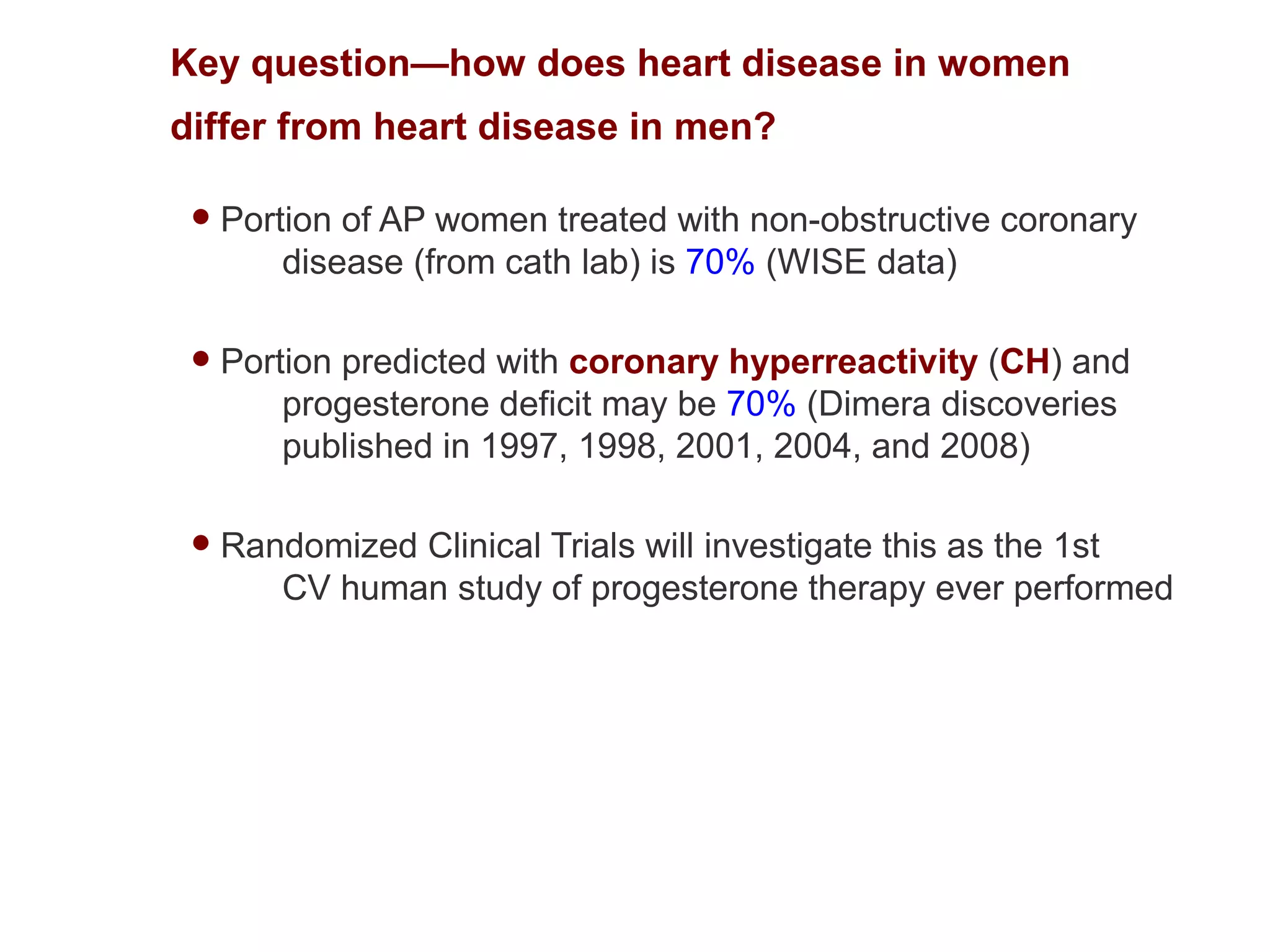 Key question—how does heart disease in women differ from heart disease in men?

• Portion of AP women treated with non-obstructive coronary disease (from cath lab) is 70% (WISE data)

• Portion predicted with coronary hyperreactivity (CH) and progesterone deficit may be 70% (Dimera discoveries published in 1997, 1998, 2001, 2004, and 2008)

• Randomized Clinical Trials will investigate this as the 1st CV human study of progesterone therapy ever performed